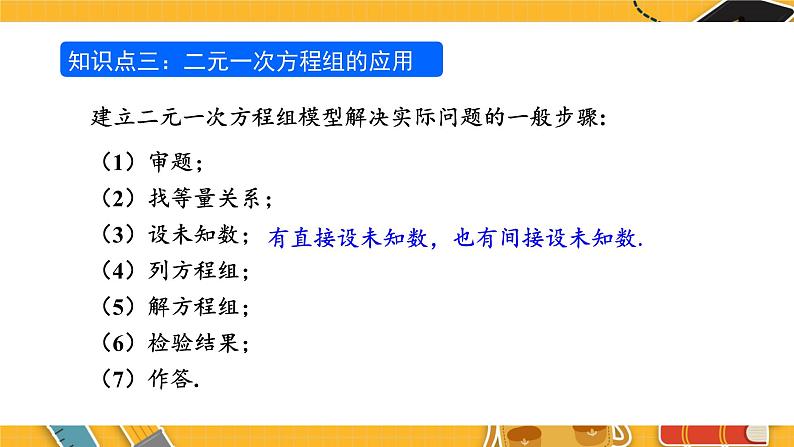 知识点三：二元一次方程组的应用

建立二元一次方程组模型解决实际问题的一般步骤：

（1）审题；
（2）找等量关系；
（3）设未知数；有直接设未知数，也有间接设未知数.
（4）列方程组；
（5）解方程组；
（6）检验结果；
（7）作答.